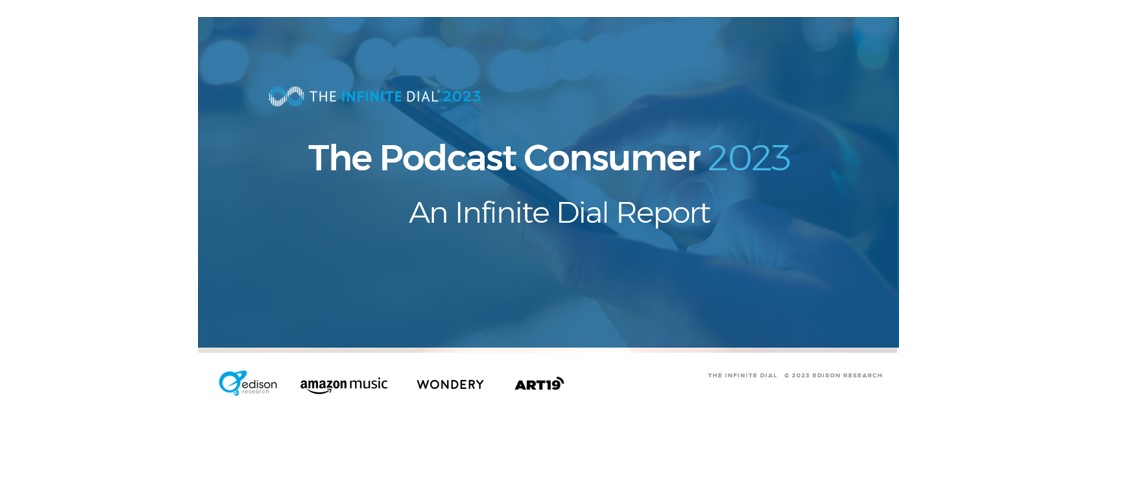 THE INFINITE DIAL 2023

The Podcast Consumer 2023

An Infinite Dial Report

edison research

amazon music

WONDERY

ART19

THE INFINITE DIAL © 2023 EDISON RESEARCH